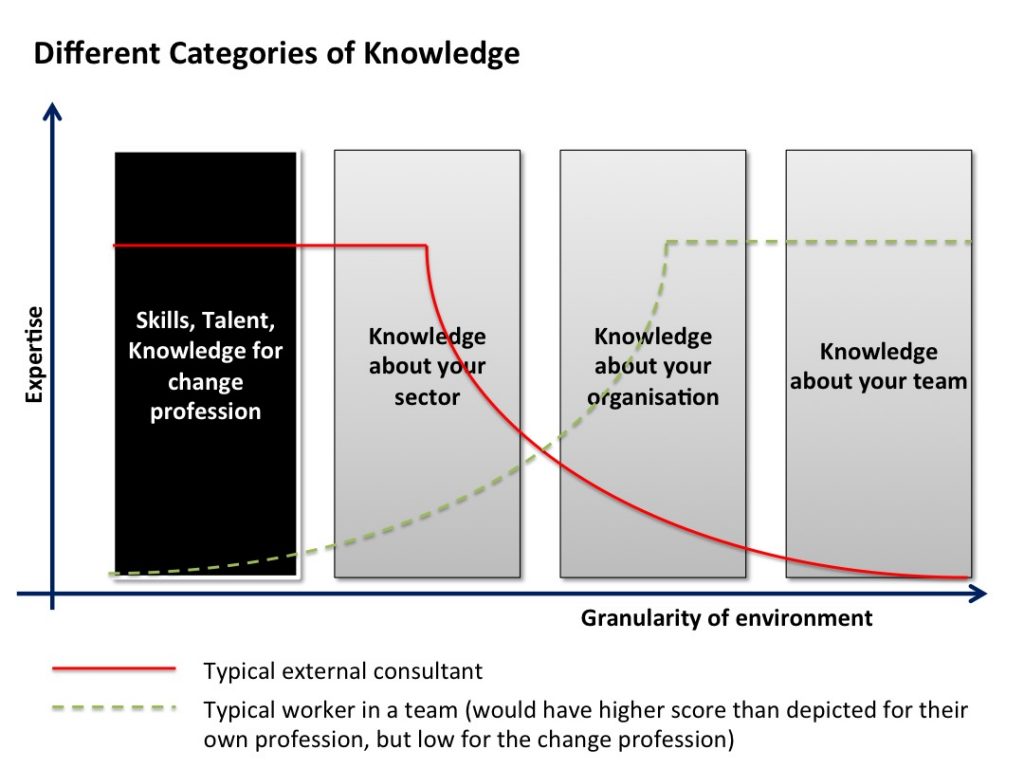 Different Categories of Knowledge

Expertise

Skills, Talent, Knowledge for change profession

Knowledge about your sector

Knowledge about your organisation

Knowledge about your team

Granularity of environment

Typical external consultant

Typical worker in a team (would have higher score than depicted for their own profession, but low for the change profession)